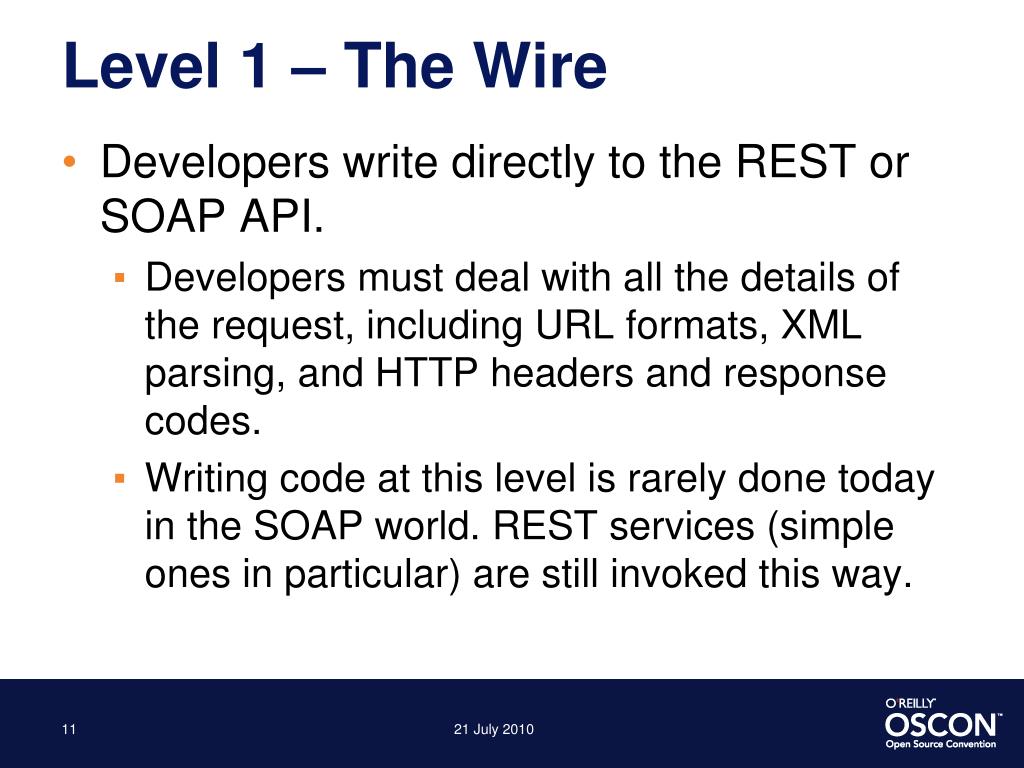 Level 1 – The Wire

• Developers write directly to the REST or SOAP API.

▪ Developers must deal with all the details of the request, including URL formats, XML parsing, and HTTP headers and response codes.

▪ Writing code at this level is rarely done today in the SOAP world. REST services (simple ones in particular) are still invoked this way.

11

21 July 2010

O'REILLY
OSCON™
Open Source Convention